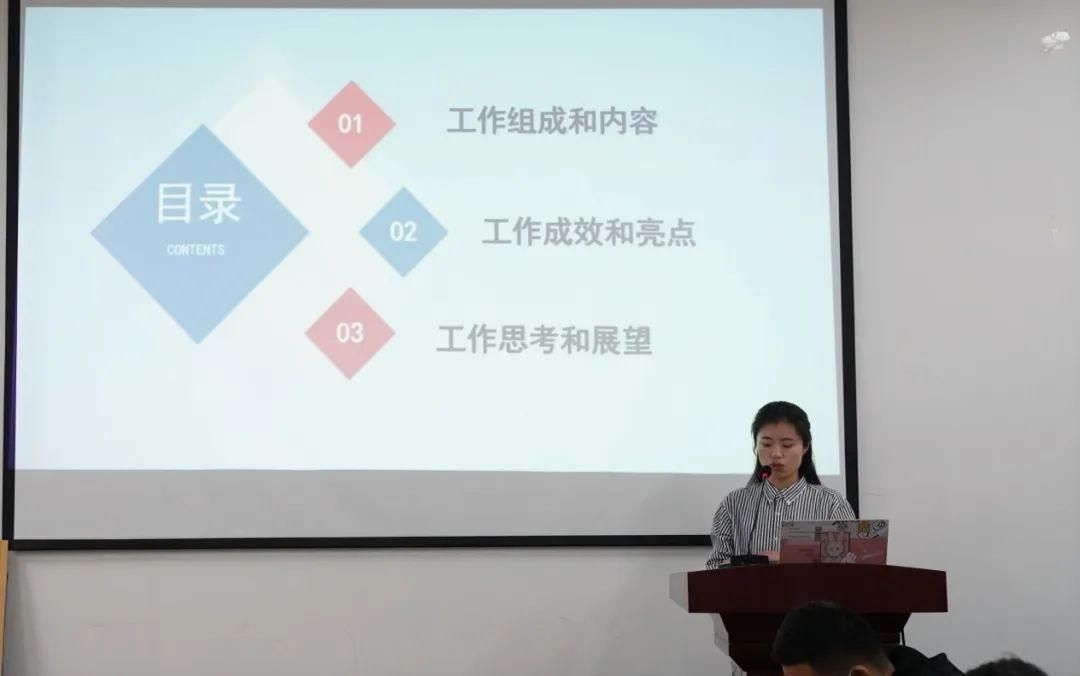 目录
CONTENTS

01 工作组成和内容

02 工作成效和亮点

03 工作思考和展望